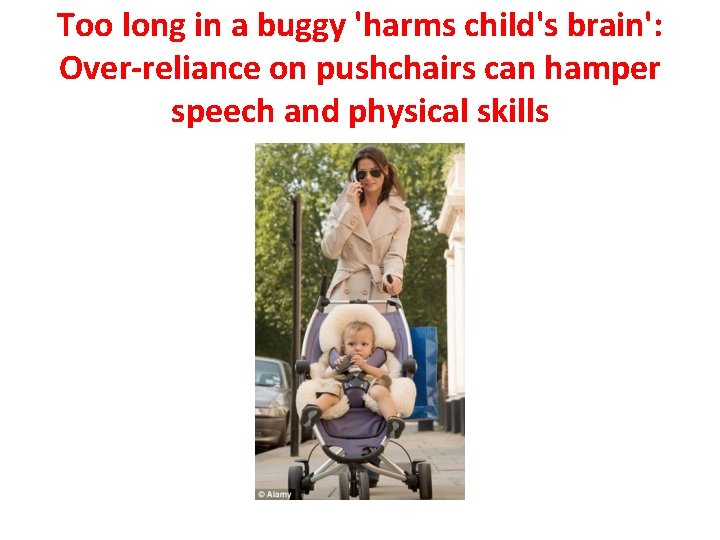 Too long in a buggy 'harms child's brain': Over-reliance on pushchairs can hamper speech and physical skills

© Alamy